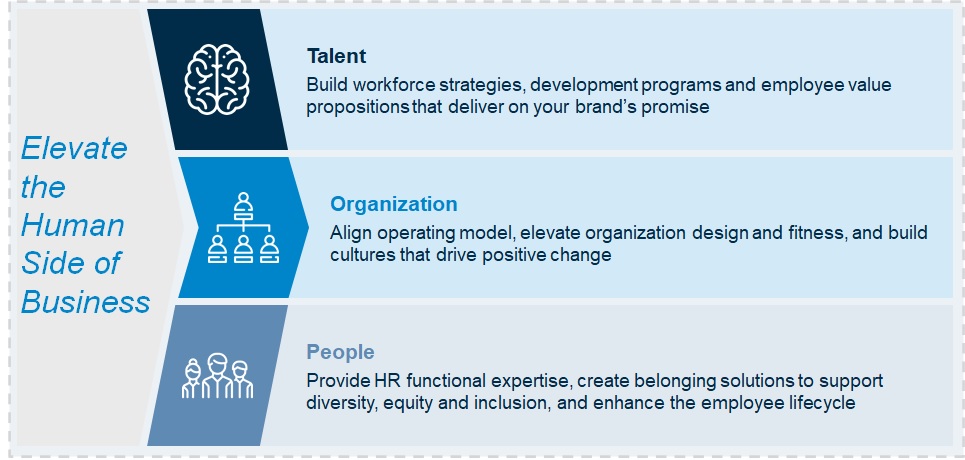 Elevate the Human Side of Business

Talent
Build workforce strategies, development programs and employee value propositions that deliver on your brand's promise

Organization
Align operating model, elevate organization design and fitness, and build cultures that drive positive change

People
Provide HR functional expertise, create belonging solutions to support diversity, equity and inclusion, and enhance the employee lifecycle